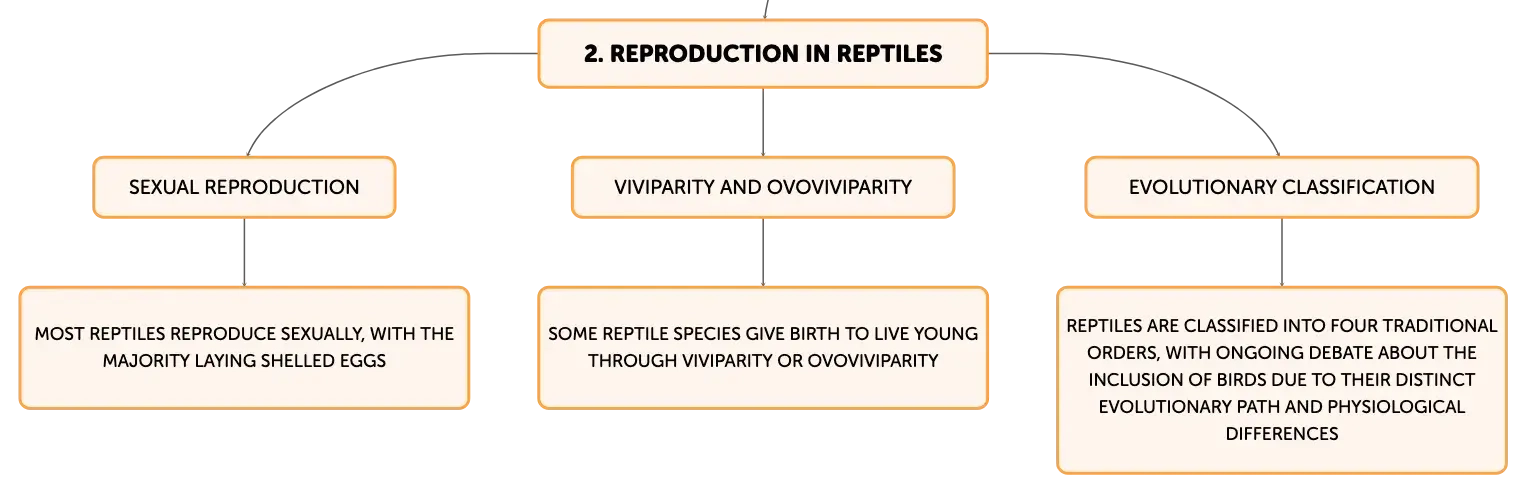 2. REPRODUCTION IN REPTILES

SEXUAL REPRODUCTION

MOST REPTILES REPRODUCE SEXUALLY, WITH THE MAJORITY LAYING SHELLED EGGS

VIVIPARITY AND OVOVIVIPARITY

SOME REPTILE SPECIES GIVE BIRTH TO LIVE YOUNG THROUGH VIVIPARITY OR OVOVIVIPARITY

EVOLUTIONARY CLASSIFICATION

REPTILES ARE CLASSIFIED INTO FOUR TRADITIONAL ORDERS, WITH ONGOING DEBATE ABOUT THE INCLUSION OF BIRDS DUE TO THEIR DISTINCT EVOLUTIONARY PATH AND PHYSIOLOGICAL DIFFERENCES